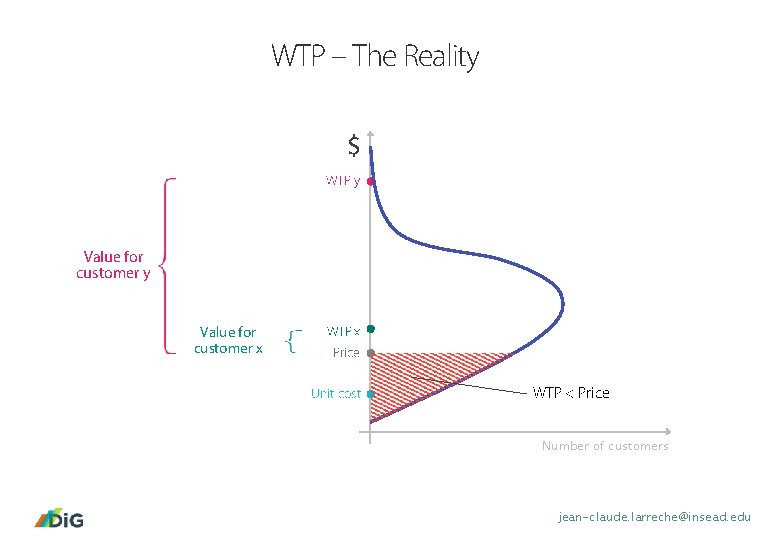 WTP – The Reality

$

WTP y

Value for customer y

Value for customer x

WTP x

Price

Unit cost

WTP < Price

Number of customers

DiG

jean-claude.larreche@insead.edu